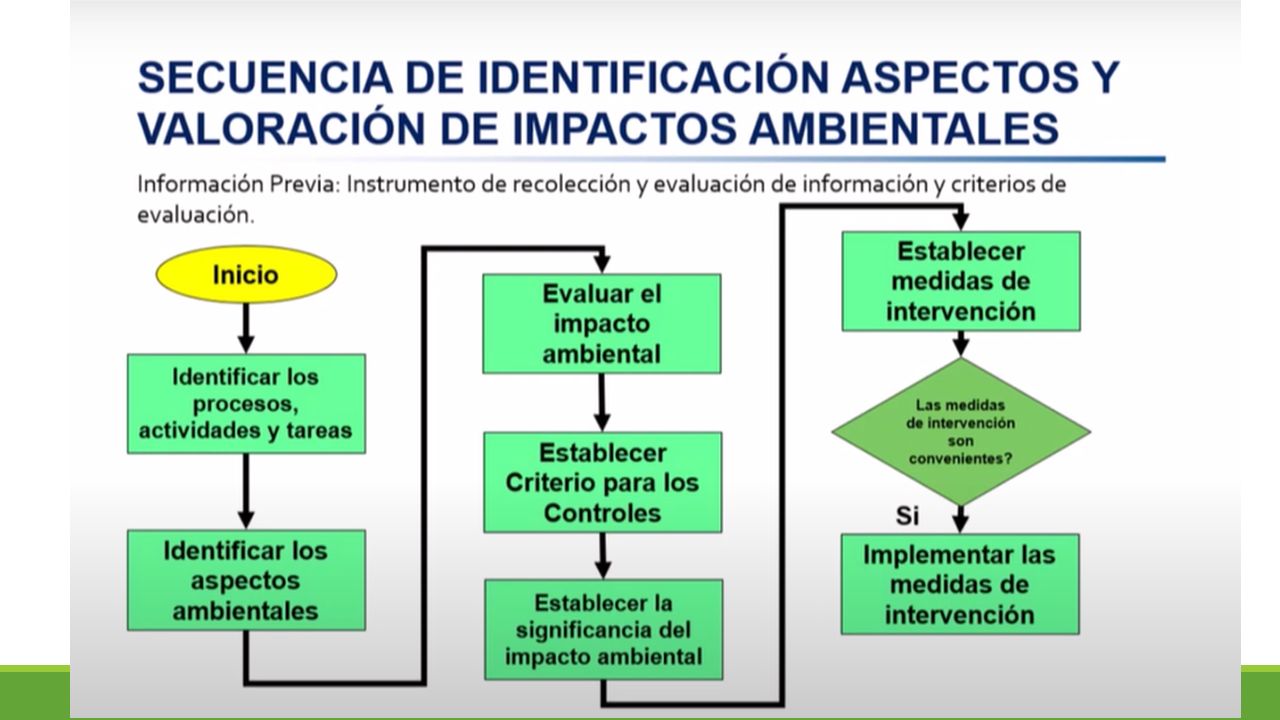 SECUENCIA DE IDENTIFICACIÓN ASPECTOS Y VALORACIÓN DE IMPACTOS AMBIENTALES

Información Previa: Instrumento de recolección y evaluación de información y criterios de evaluación.

Inicio

Identificar los procesos, actividades y tareas

Identificar los aspectos ambientales

Evaluar el impacto ambiental

Establecer Criterio para los Controles

Establecer la significancia del impacto ambiental

Establecer medidas de intervención

Las medidas de intervención son convenientes?

Si

Implementar las medidas de intervención